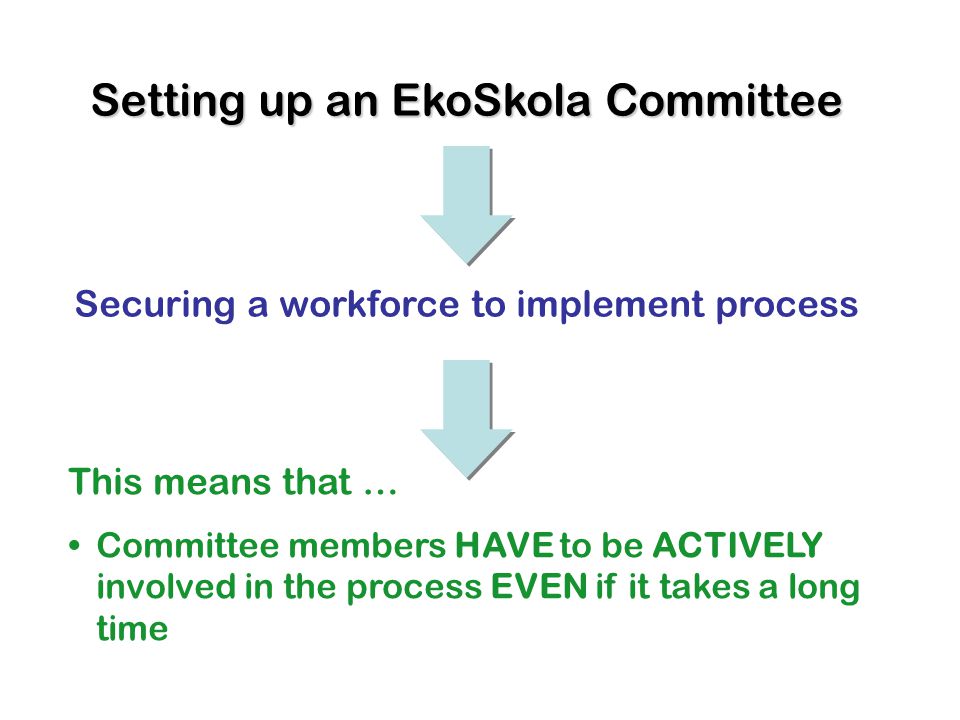 Setting up an EkoSkola Committee

Securing a workforce to implement process

This means that …

• Committee members HAVE to be ACTIVELY involved in the process EVEN if it takes a long time